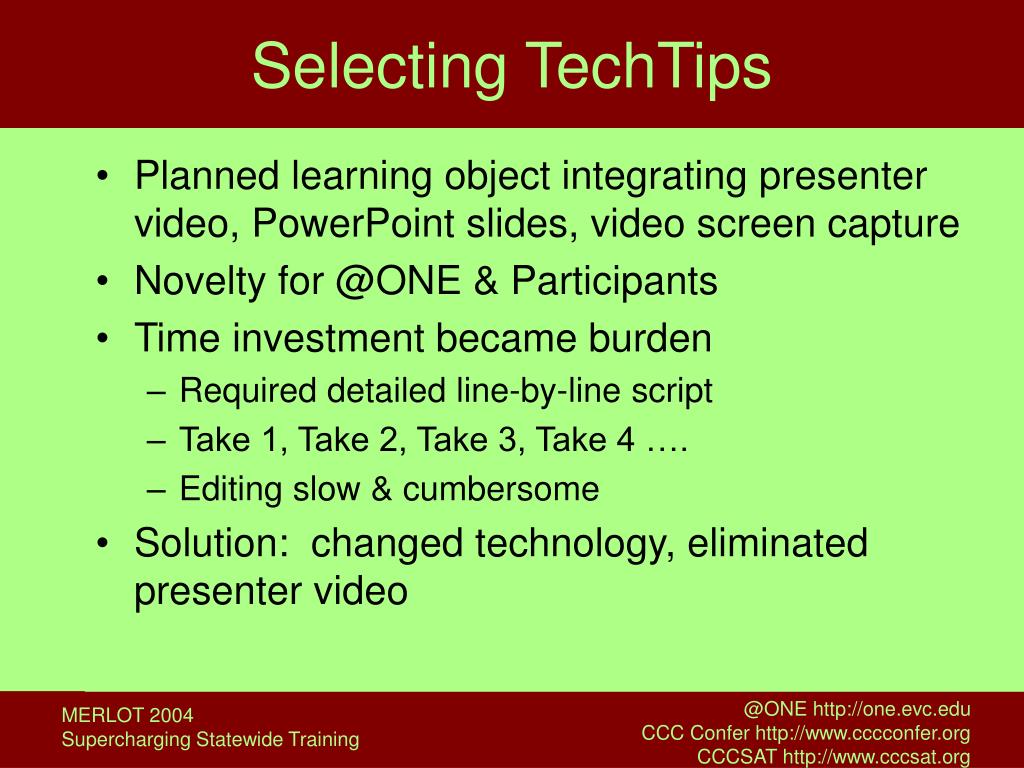 Selecting TechTips

• Planned learning object integrating presenter video, PowerPoint slides, video screen capture
• Novelty for @ONE & Participants
• Time investment became burden
– Required detailed line-by-line script
– Take 1, Take 2, Take 3, Take 4 ….
– Editing slow & cumbersome
• Solution: changed technology, eliminated presenter video

MERLOT 2004
Supercharging Statewide Training

@ONE http://one.evc.edu
CCC Confer http://www.cccconfer.org
CCCSAT http://www.cccsat.org